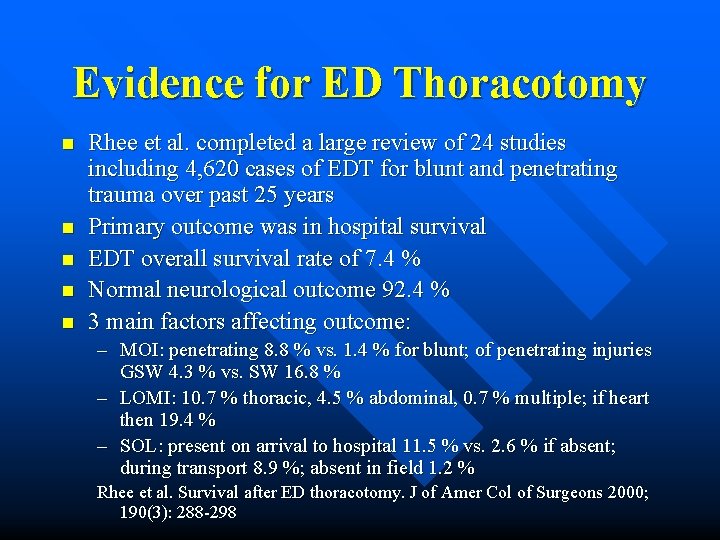 Evidence for ED Thoracotomy

- Rhee et al. completed a large review of 24 studies including 4,620 cases of EDT for blunt and penetrating trauma over past 25 years
- Primary outcome was in hospital survival
- EDT overall survival rate of 7.4 %
- Normal neurological outcome 92.4 %
- 3 main factors affecting outcome:
  – MOI: penetrating 8.8 % vs. 1.4 % for blunt; of penetrating injuries GSW 4.3 % vs. SW 16.8 %
  – LOMI: 10.7 % thoracic, 4.5 % abdominal, 0.7 % multiple; if heart then 19.4 %
  – SOL: present on arrival to hospital 11.5 % vs. 2.6 % if absent; during transport 8.9 %; absent in field 1.2 %

Rhee et al. Survival after ED thoracotomy. J of Amer Col of Surgeons 2000; 190(3): 288-298